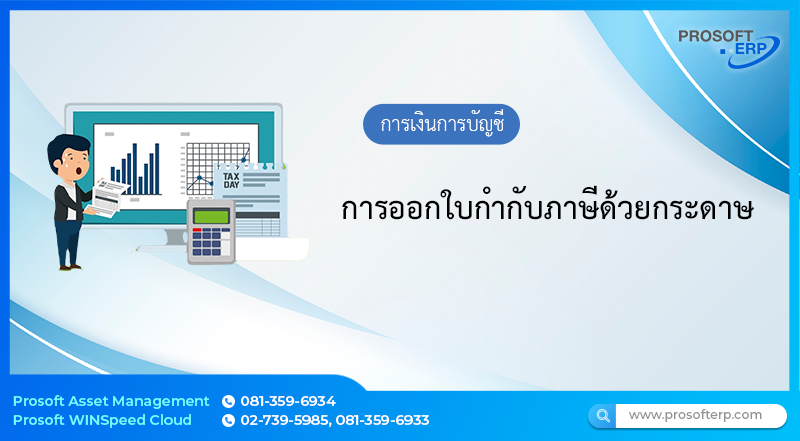 PROSOFT ERP

TAX DAY

การเงินการบัญชี

การออกใบกำกับภาษีด้วยกระดาษ

Prosoft Asset Management 081-359-6934
Prosoft WINSpeed Cloud 02-739-5985, 081-359-6933

www.prosofterp.com